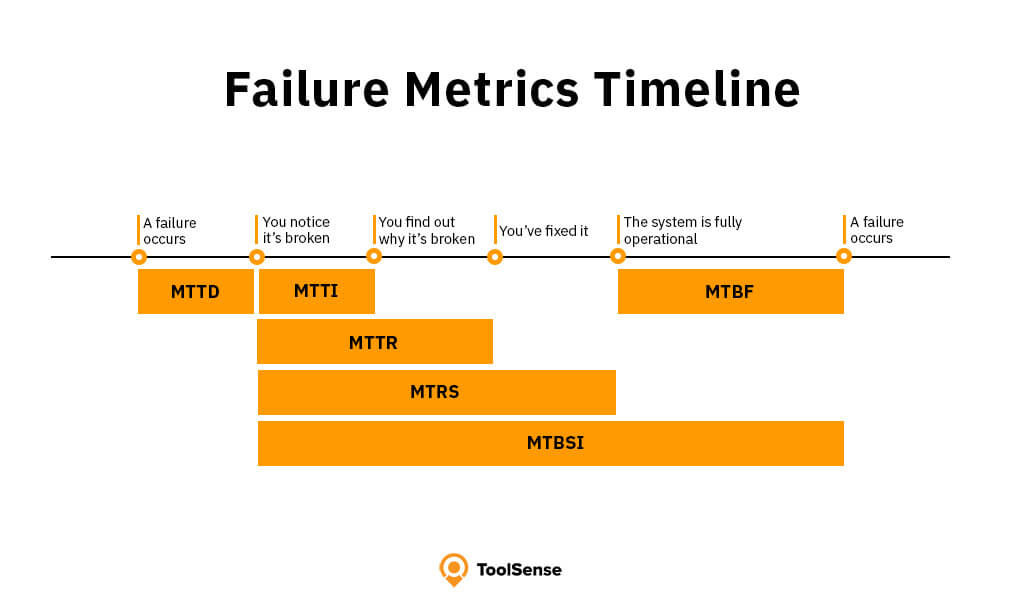 Failure Metrics Timeline

A failure occurs

You notice it's broken

You find out why it's broken

You've fixed it

The system is fully operational

A failure occurs

MTTD

MTTI

MTBF

MTTR

MTRS

MTBSI

ToolSense